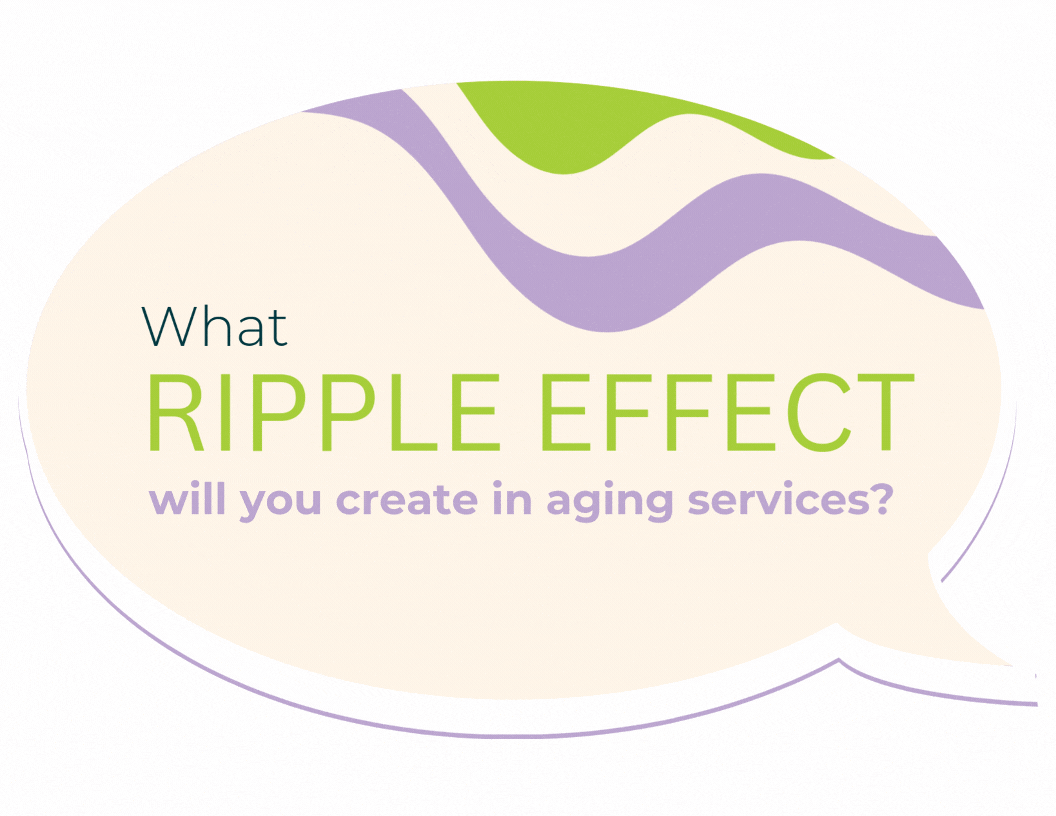 What
RIPPLE EFFECT
will you create in aging services?